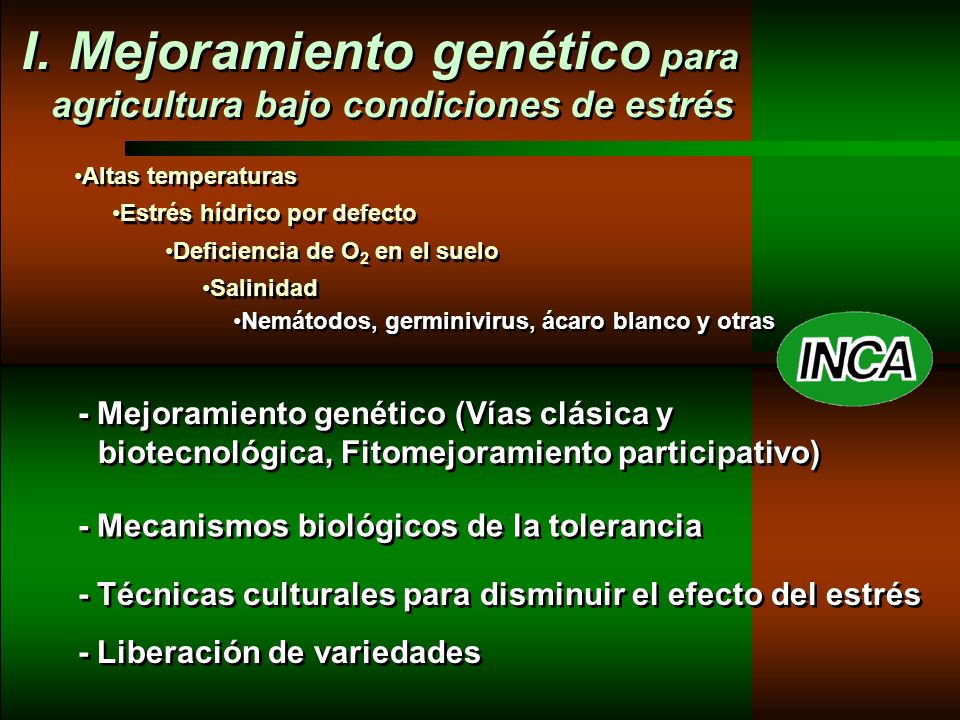 I. Mejoramiento genético para agricultura bajo condiciones de estrés

•Altas temperaturas

•Estrés hídrico por defecto

•Deficiencia de $O_2$ en el suelo

•Salinidad

•Nemátodos, germinivirus, ácaro blanco y otras

INCA

- Mejoramiento genético (Vías clásica y biotecnológica, Fitomejoramiento participativo)

- Mecanismos biológicos de la tolerancia

- Técnicas culturales para disminuir el efecto del estrés

- Liberación de variedades